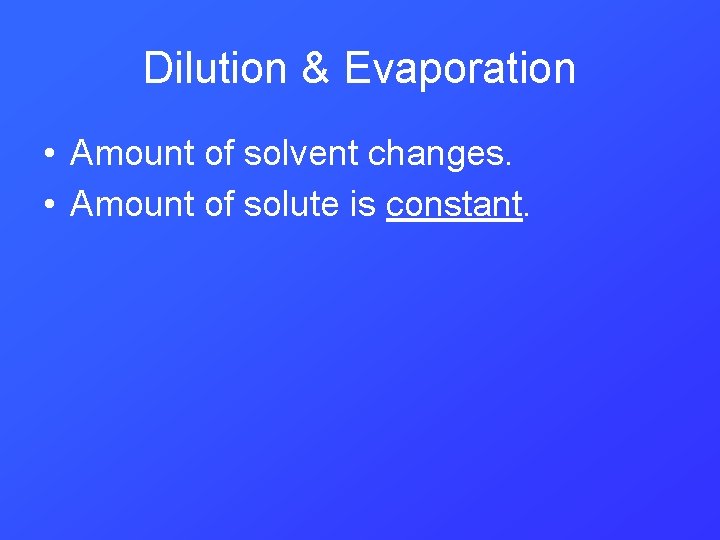 Dilution & Evaporation

• Amount of solvent changes.
• Amount of solute is constant.